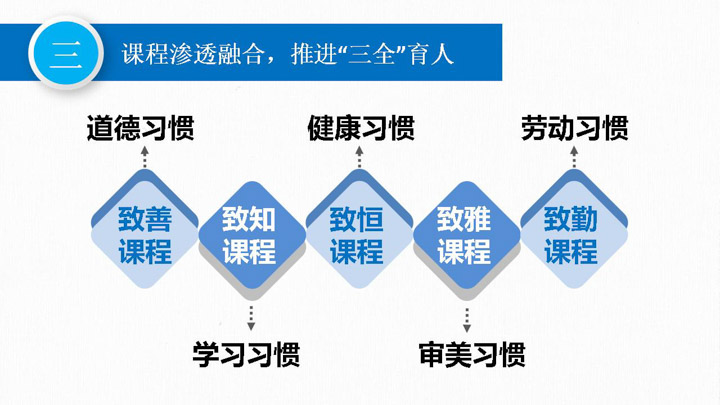 三 课程渗透融合，推进“三全”育人

道德习惯

健康习惯

劳动习惯

致善课程

致知课程

致恒课程

致雅课程

致勤课程

学习习惯

审美习惯